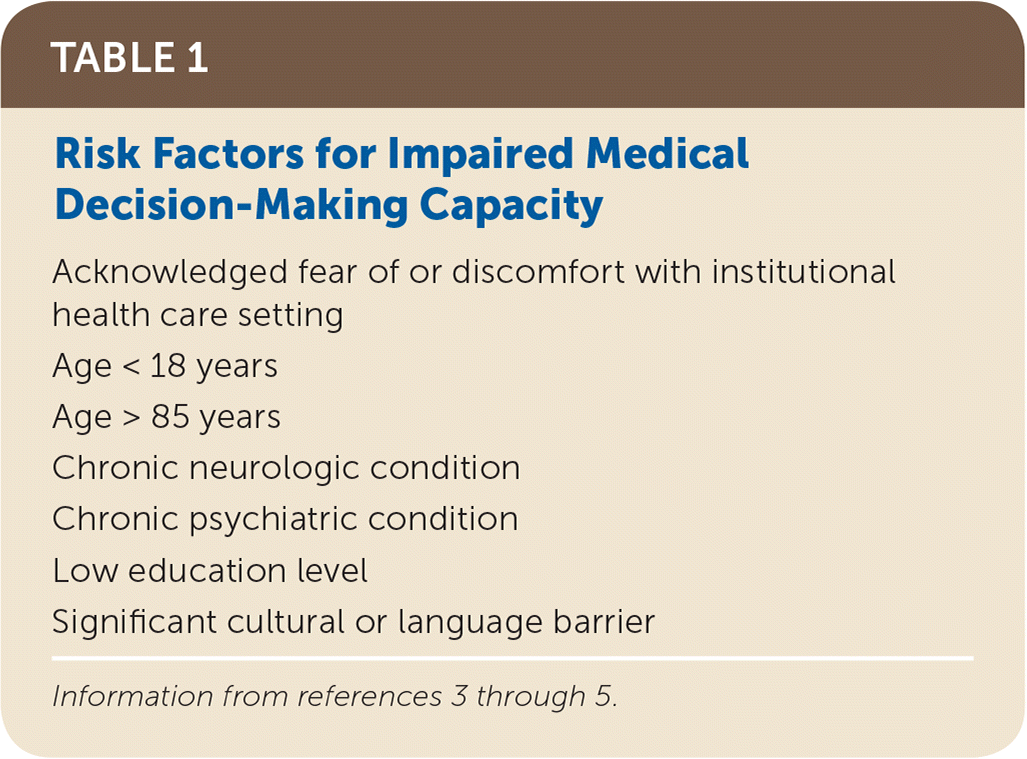 TABLE 1

Risk Factors for Impaired Medical Decision-Making Capacity

Acknowledged fear of or discomfort with institutional health care setting

Age < 18 years

Age > 85 years

Chronic neurologic condition

Chronic psychiatric condition

Low education level

Significant cultural or language barrier

Information from references 3 through 5.